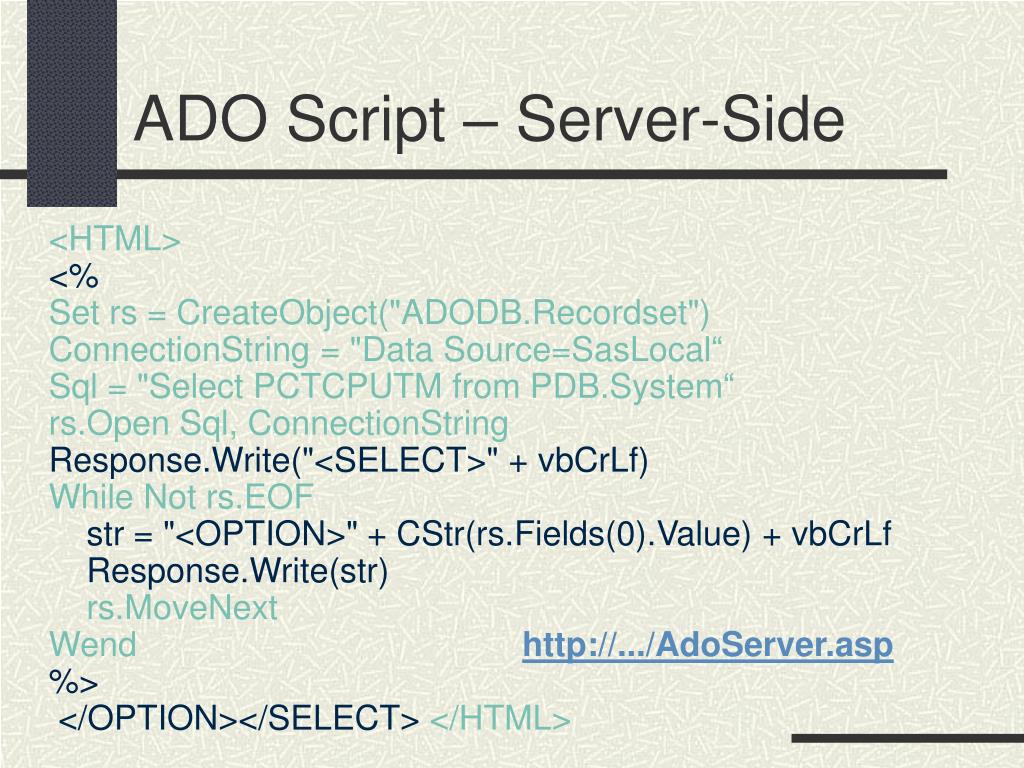 ADO Script – Server-Side

<HTML>
<%
Set rs = CreateObject("ADODB.Recordset")
ConnectionString = "Data Source=SasLocal“
Sql = "Select PCTCPUTM from PDB.System“
rs.Open Sql, ConnectionString
Response.Write("<SELECT>" + vbCrLf)
While Not rs.EOF
str = "<OPTION>" + CStr(rs.Fields(0).Value) + vbCrLf
Response.Write(str)
rs.MoveNext
Wend http://.../AdoServer.asp
%>
</OPTION></SELECT> </HTML>